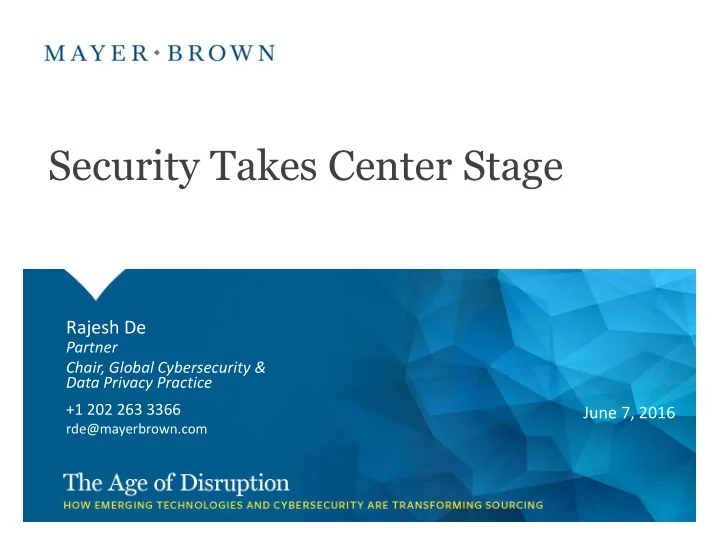 MAYER • BROWN

Security Takes Center Stage

Rajesh De
Partner
Chair, Global Cybersecurity & Data Privacy Practice
+1 202 263 3366
rde@mayerbrown.com

June 7, 2016

The Age of Disruption
HOW EMERGING TECHNOLOGIES AND CYBERSECURITY ARE TRANSFORMING SOURCING